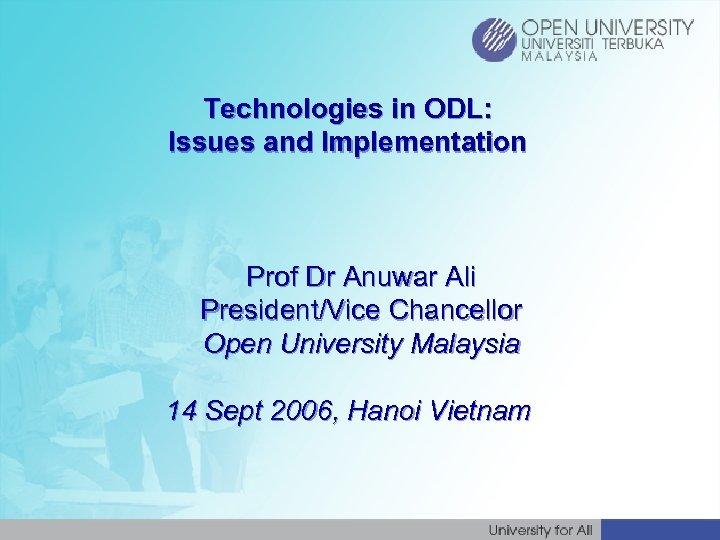 OPEN UNIVERSITY
UNIVERSITI TERBUKA
MALAYSIA

Technologies in ODL:
Issues and Implementation

Prof Dr Anuwar Ali
President/Vice Chancellor
Open University Malaysia

14 Sept 2006, Hanoi Vietnam

University for All